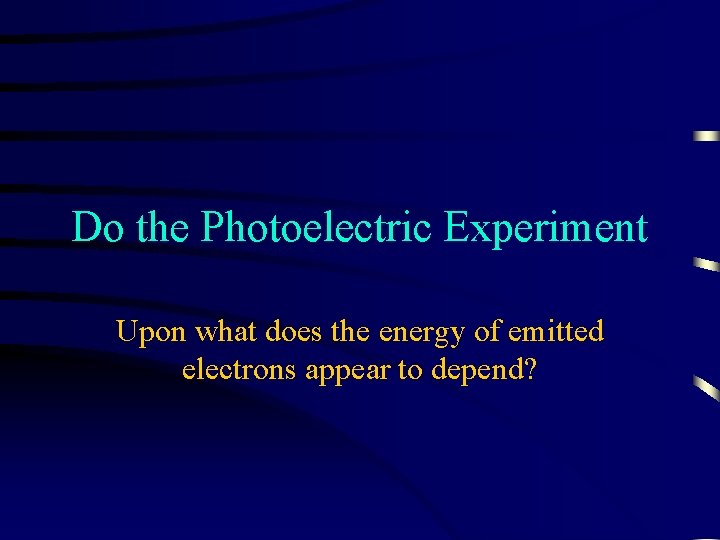 Do the Photoelectric Experiment

Upon what does the energy of emitted electrons appear to depend?